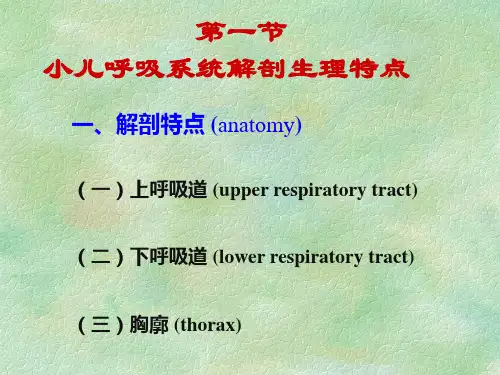 第一节
小儿呼吸系统解剖生理特点

一、解剖特点 (anatomy)

（一）上呼吸道 (upper respiratory tract)

（二）下呼吸道 (lower respiratory tract)

（三）胸廓 (thorax)